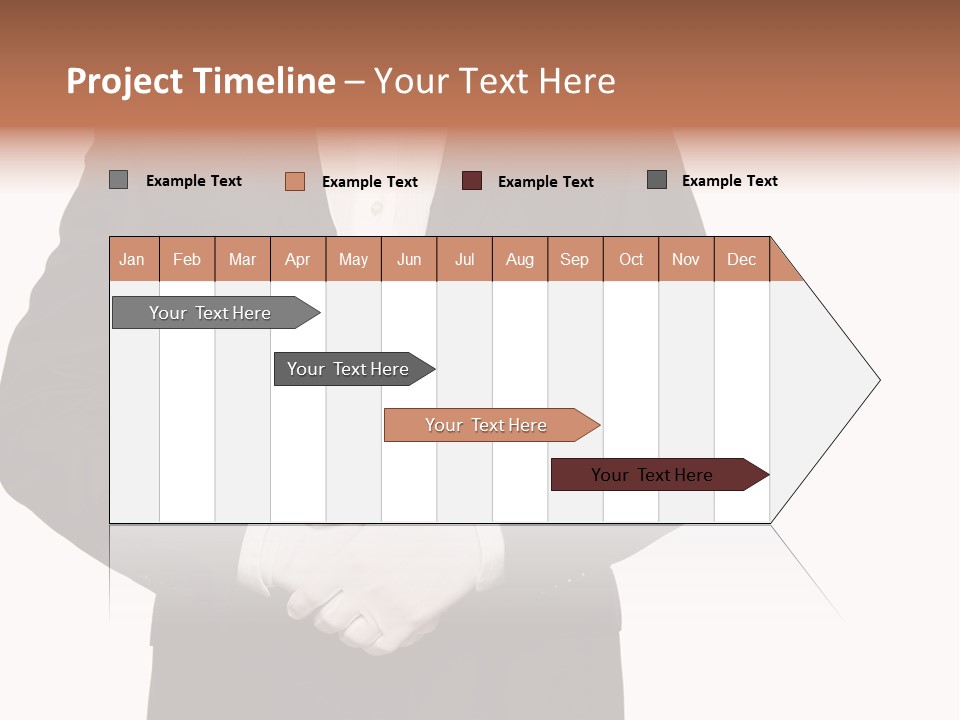 Project Timeline – Your Text Here

Example Text
Example Text
Example Text
Example Text

| Jan | Feb | Mar | Apr | May | Jun | Jul | Aug | Sep | Oct | Nov | Dec |
|---|---|---|---|---|---|---|---|---|---|---|---|

Your Text Here
Your Text Here
Your Text Here
Your Text Here